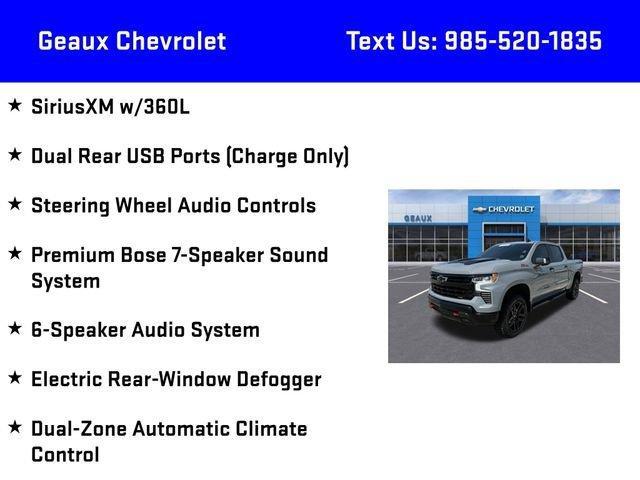 Geaux Chevrolet

Text Us: 985-520-1835

★ SiriusXM w/360L

★ Dual Rear USB Ports (Charge Only)

★ Steering Wheel Audio Controls

★ Premium Bose 7-Speaker Sound System

★ 6-Speaker Audio System

★ Electric Rear-Window Defogger

★ Dual-Zone Automatic Climate Control

GEAUX

CHEVROLET